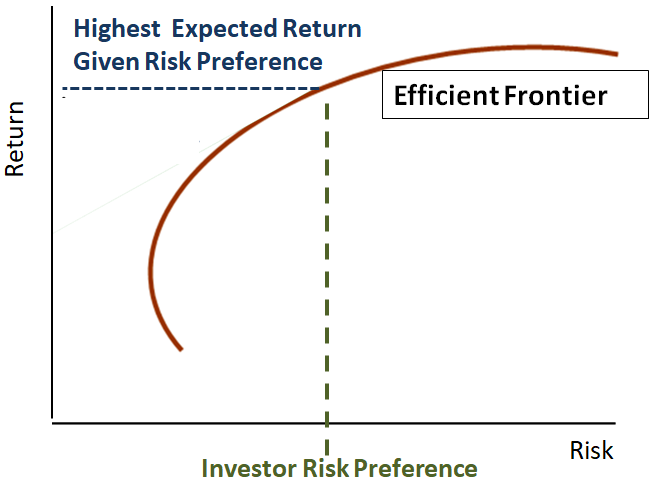 Highest Expected Return Given Risk Preference

Efficient Frontier

Return

Risk

Investor Risk Preference